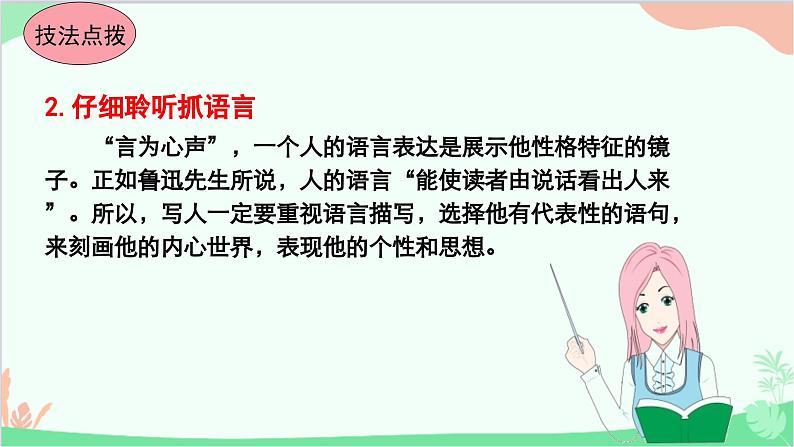 技法点拨

2. 仔细聆听抓语言

“言为心声”，一个人的语言表达是展示他性格特征的镜子。正如鲁迅先生所说，人的语言“能使读者由说话看出人来”。所以，写人一定要重视语言描写，选择他有代表性的语句，来刻画他的内心世界，表现他的个性和思想。